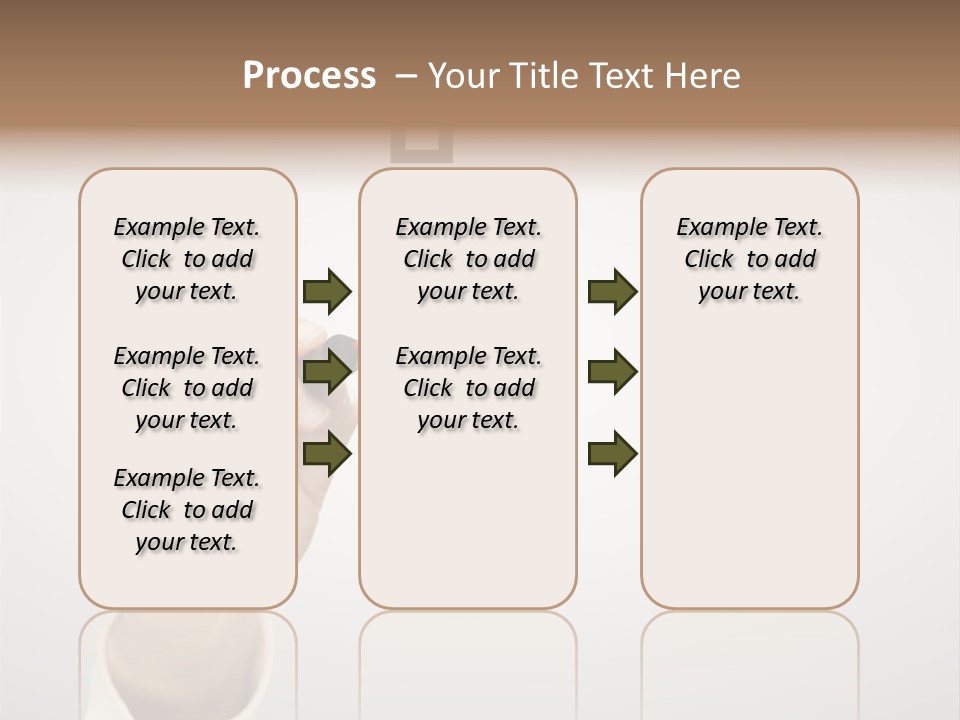 Process – Your Title Text Here

Example Text. Click to add your text.

Example Text. Click to add your text.

Example Text. Click to add your text.

Example Text. Click to add your text.

Example Text. Click to add your text.

Example Text. Click to add your text.